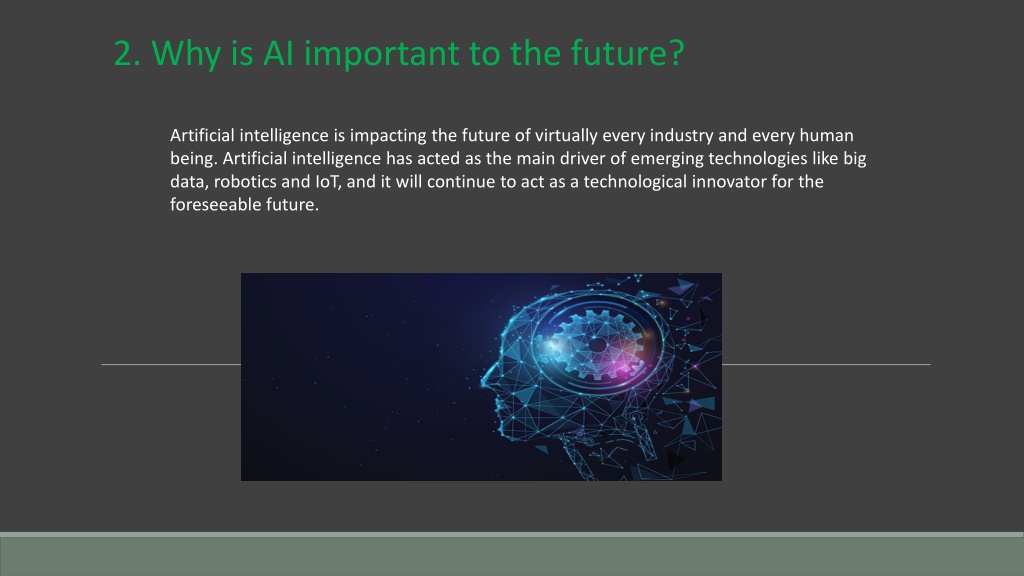 2. Why is AI important to the future?

Artificial intelligence is impacting the future of virtually every industry and every human being. Artificial intelligence has acted as the main driver of emerging technologies like big data, robotics and IoT, and it will continue to act as a technological innovator for the foreseeable future.